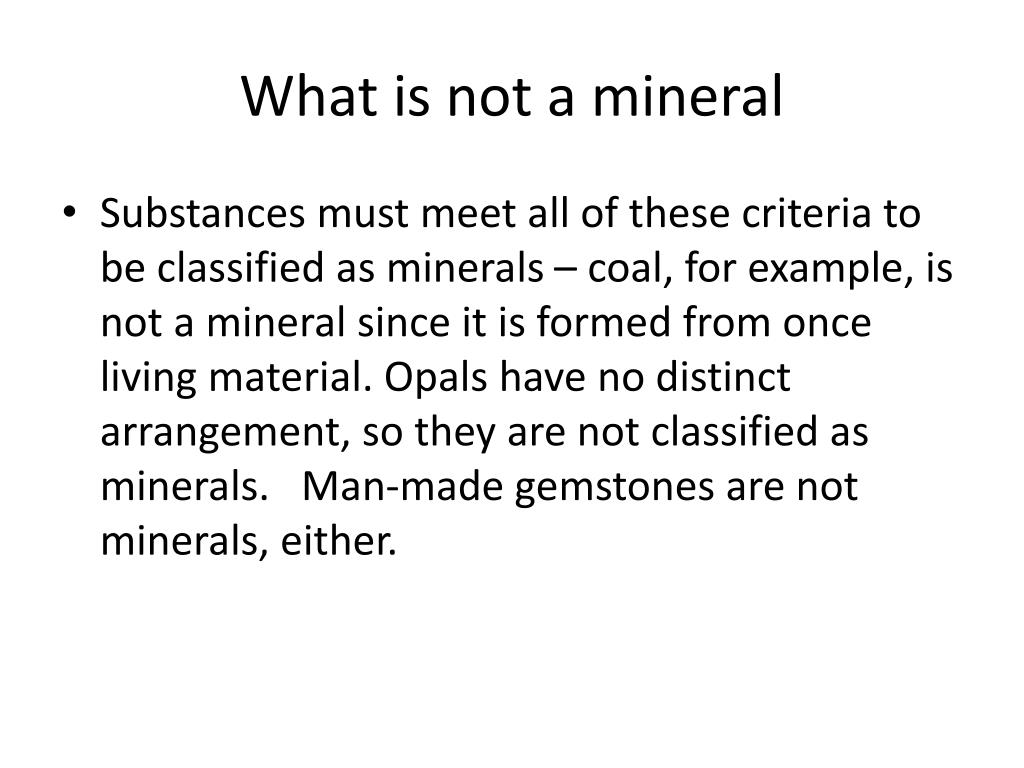 What is not a mineral

• Substances must meet all of these criteria to be classified as minerals – coal, for example, is not a mineral since it is formed from once living material. Opals have no distinct arrangement, so they are not classified as minerals. Man-made gemstones are not minerals, either.